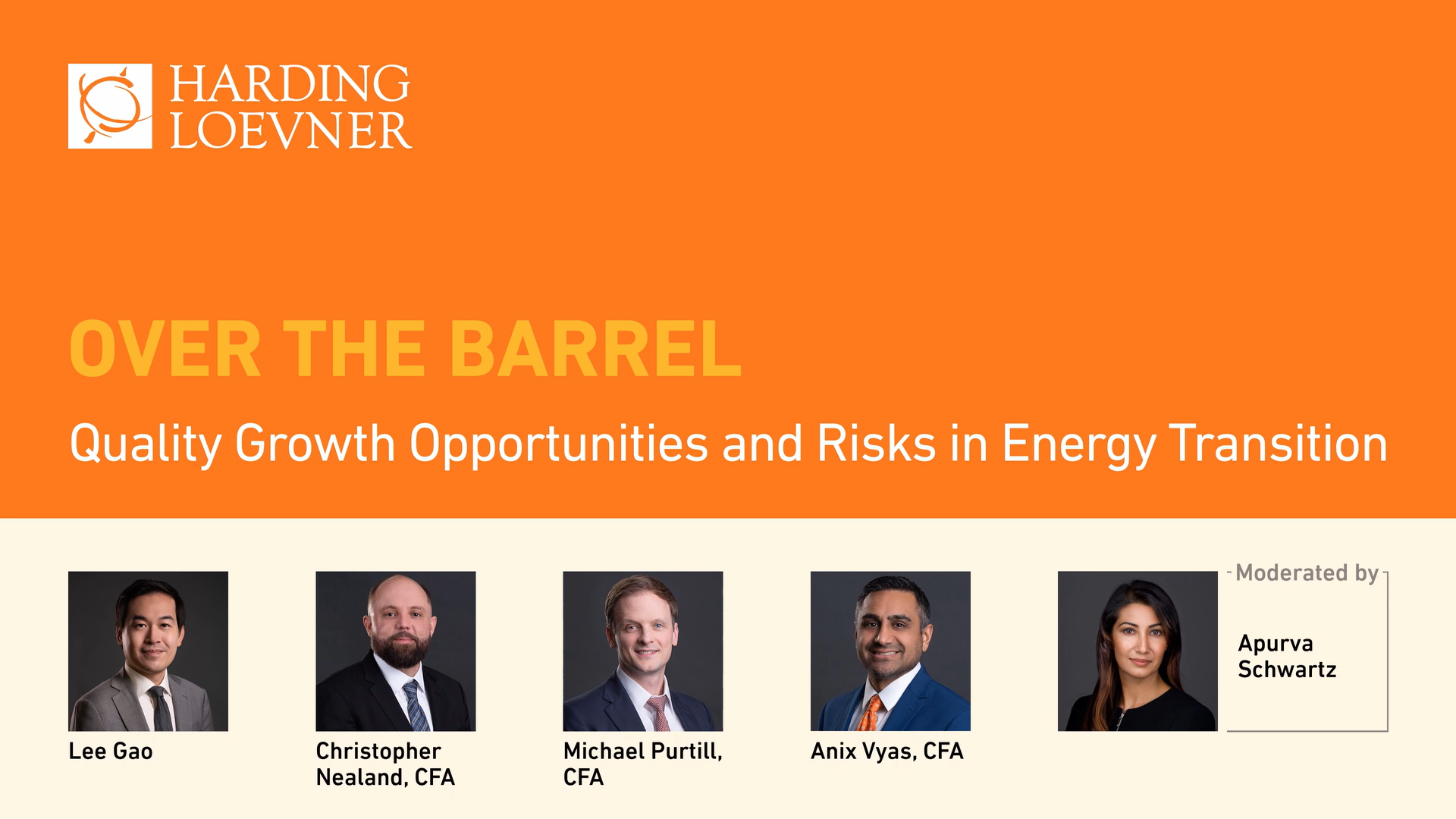 HARDING LOEVNER

OVER THE BARREL

Quality Growth Opportunities and Risks in Energy Transition

Lee Gao

Christopher Nealand, CFA

Michael Purtill, CFA

Anix Vyas, CFA

Moderated by

Apurva Schwartz